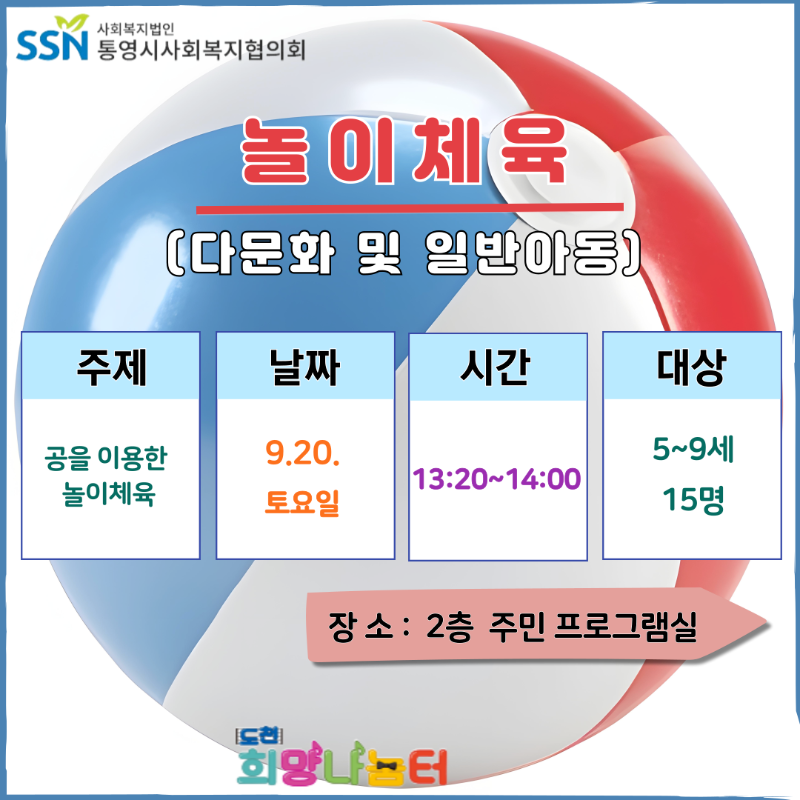 SSN 사회복지법인 통영시사회복지협의회

놀이체육

(다문화 및 일반아동)

| 주제 | 날짜 | 시간 | 대상 |
|---|---|---|---|
| 공을 이용한 놀이체육 | 9.20. 토요일 | 13:20~14:00 | 5~9세 15명 |

장 소 : 2층 주민 프로그램실

[도천] 희망나눔터